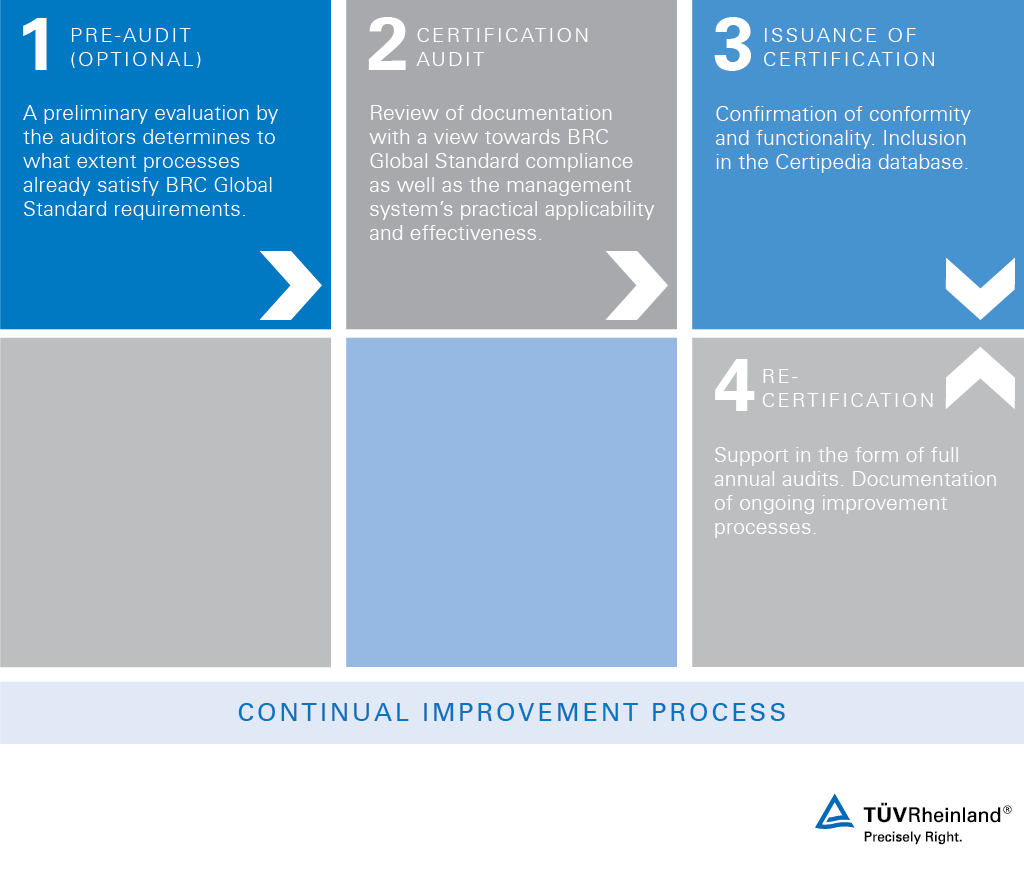 1 PRE-AUDIT (OPTIONAL)

A preliminary evaluation by the auditors determines to what extent processes already satisfy BRC Global Standard requirements.

2 CERTIFICATION AUDIT

Review of documentation with a view towards BRC Global Standard compliance as well as the management system's practical applicability and effectiveness.

3 ISSUANCE OF CERTIFICATION

Confirmation of conformity and functionality. Inclusion in the Certipedia database.

4 RE-CERTIFICATION

Support in the form of full annual audits. Documentation of ongoing improvement processes.

CONTINUAL IMPROVEMENT PROCESS

TÜVRheinland®
Precisely Right.